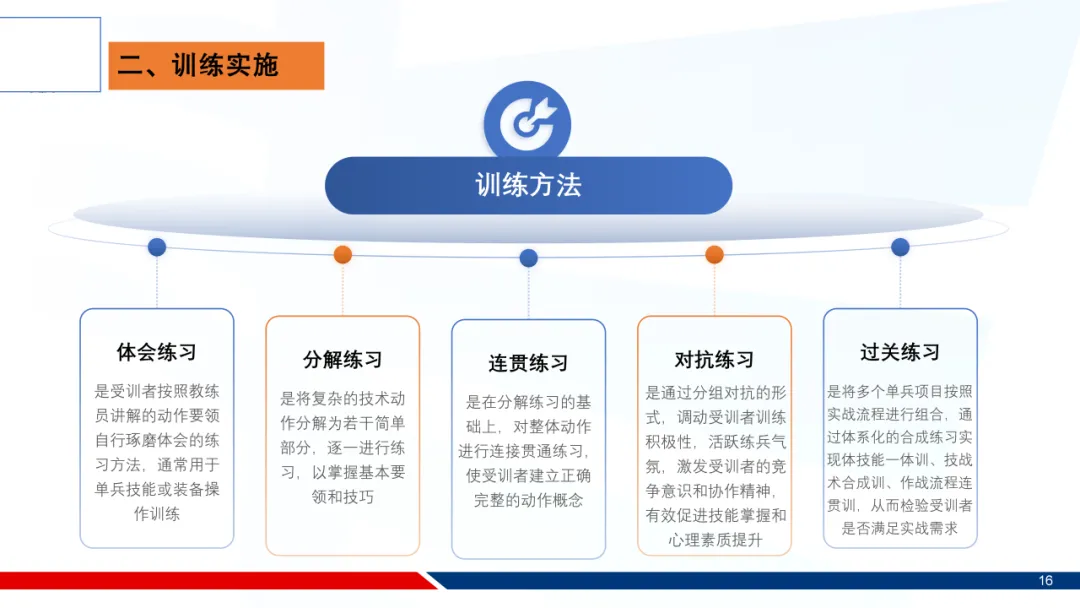 二、训练实施

训练方法

体会练习

是受训者按照教练员讲解的动作要领自行琢磨体会的练习方法，通常用于单兵技能或装备操作训练

分解练习

是将复杂的技术动作分解为若干简单部分，逐一进行练习，以掌握基本要领和技巧

连贯练习

是在分解练习的基础上，对整体动作进行连接贯通练习，使受训者建立正确完整的动作概念

对抗练习

是通过分组对抗的形式，调动受训者训练积极性，活跃练兵气氛，激发受训者的竞争意识和协作精神，有效促进技能掌握和心理素质提升

过关练习

是将多个单兵项目按照实战流程进行组合，通过体系化的合成练习实现体技能一体训、技战术合成训、作战流程连贯训，从而检验受训者是否满足实战需求

16